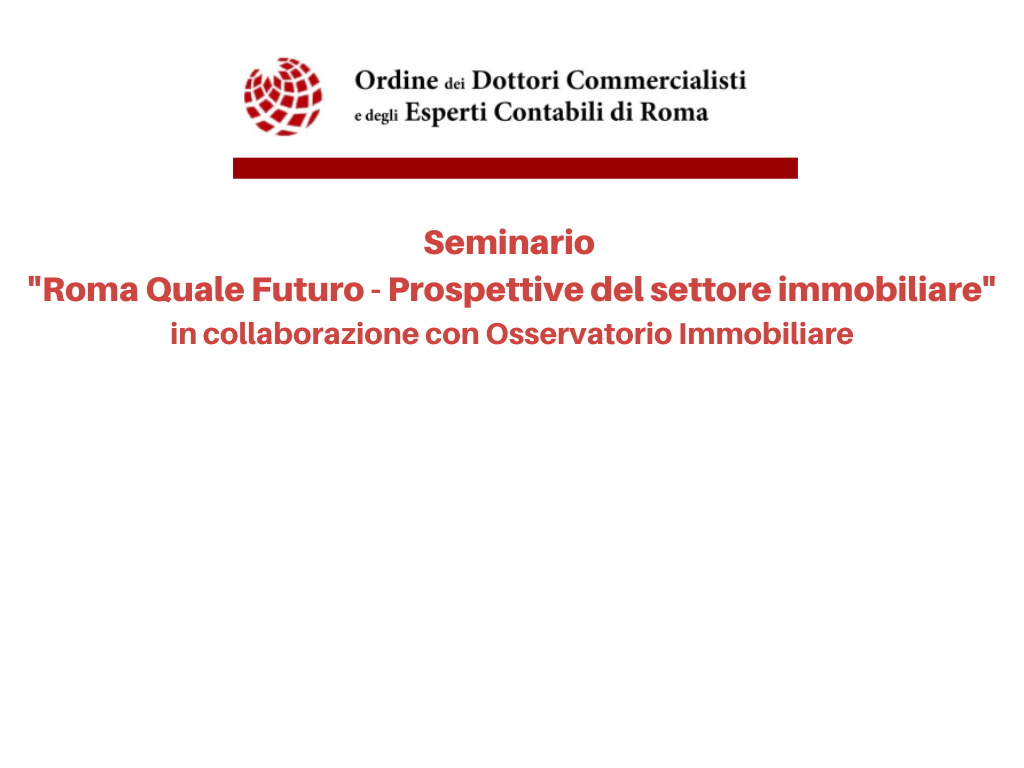 Ordine dei Dottori Commercialisti e degli Esperti Contabili di Roma

Seminario
"Roma Quale Futuro - Prospettive del settore immobiliare"
in collaborazione con Osservatorio Immobiliare